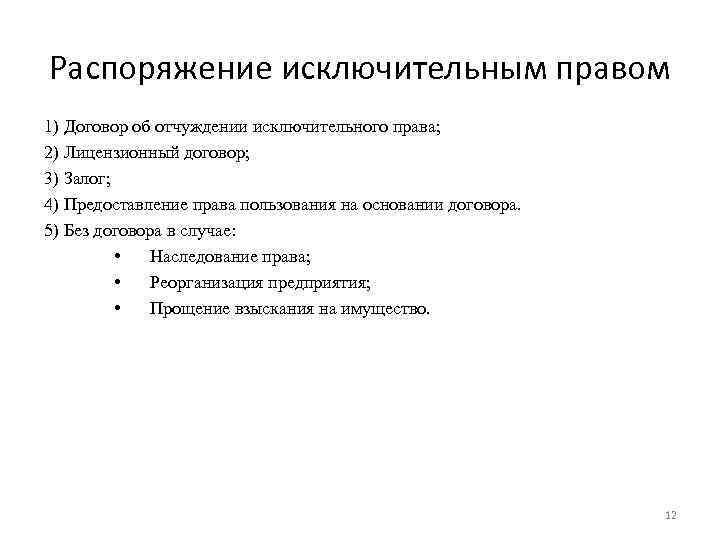 Распоряжение исключительным правом

1) Договор об отчуждении исключительного права;
2) Лицензионный договор;
3) Залог;
4) Предоставление права пользования на основании договора.
5) Без договора в случае:

• Наследование права;
• Реорганизация предприятия;
• Прощение взыскания на имущество.

12